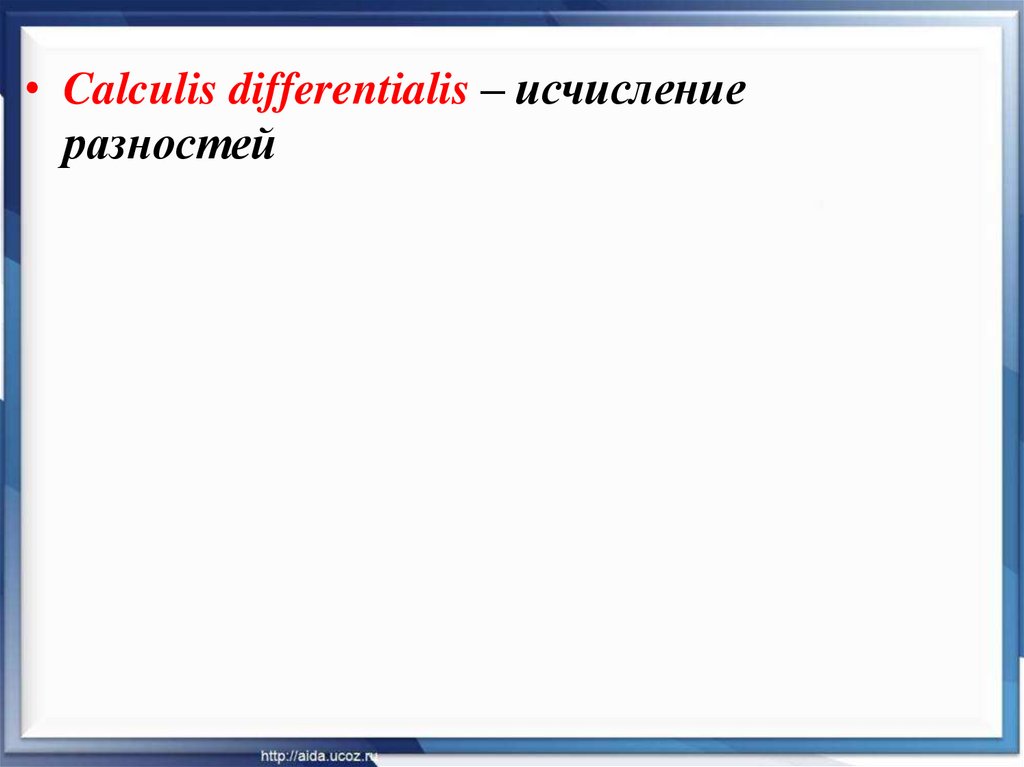 • Calculis differentialis – исчисление разностей

http://aida.ucoz.ru